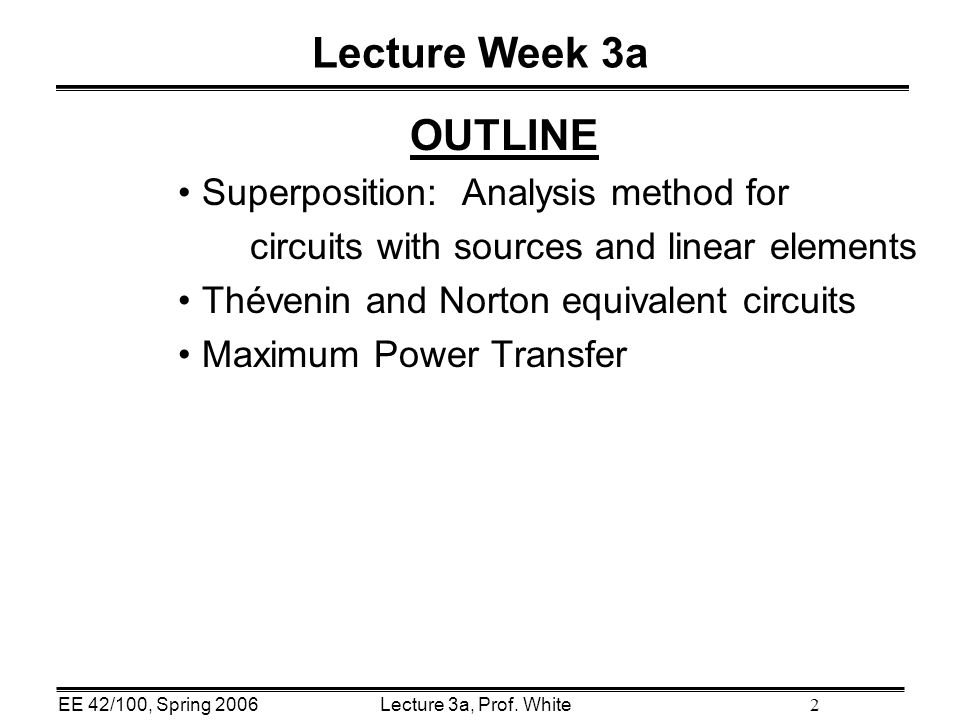 Lecture Week 3a

OUTLINE

• Superposition: Analysis method for circuits with sources and linear elements

• Thévenin and Norton equivalent circuits

• Maximum Power Transfer

EE 42/100, Spring 2006 Lecture 3a, Prof. White 2